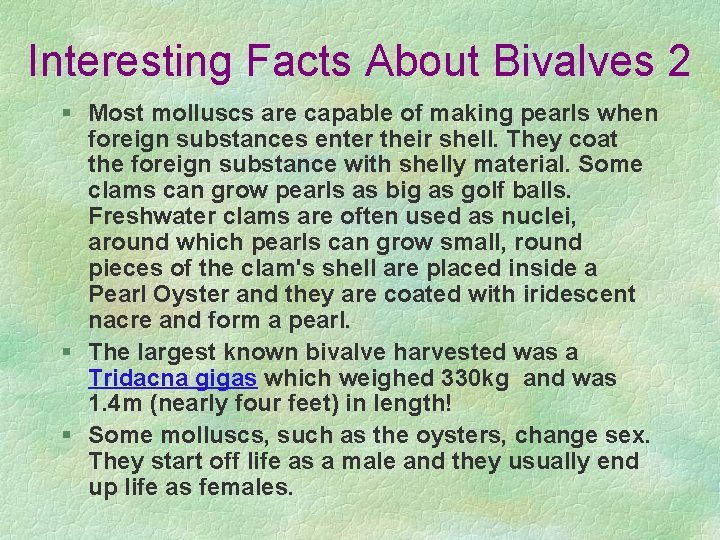 Interesting Facts About Bivalves 2

§ Most molluscs are capable of making pearls when foreign substances enter their shell. They coat the foreign substance with shelly material. Some clams can grow pearls as big as golf balls. Freshwater clams are often used as nuclei, around which pearls can grow small, round pieces of the clam's shell are placed inside a Pearl Oyster and they are coated with iridescent nacre and form a pearl.

§ The largest known bivalve harvested was a Tridacna gigas which weighed 330kg and was 1.4m (nearly four feet) in length!

§ Some molluscs, such as the oysters, change sex. They start off life as a male and they usually end up life as females.